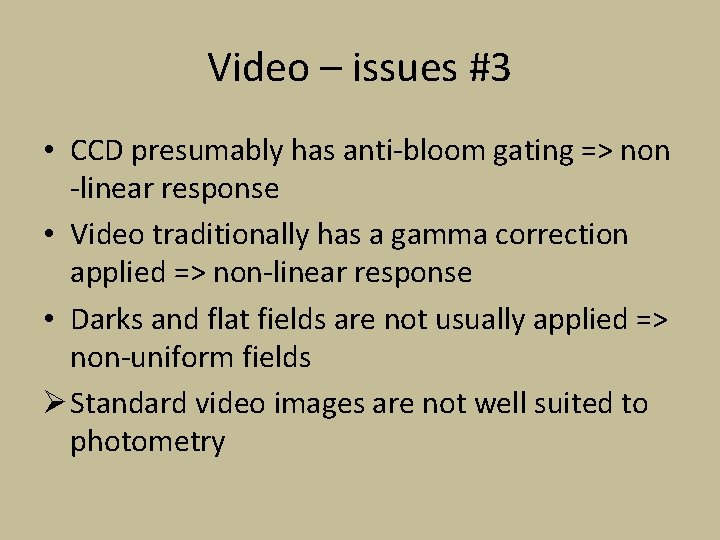 Video – issues #3

• CCD presumably has anti-bloom gating => non -linear response

• Video traditionally has a gamma correction applied => non-linear response

• Darks and flat fields are not usually applied => non-uniform fields

➢ Standard video images are not well suited to photometry